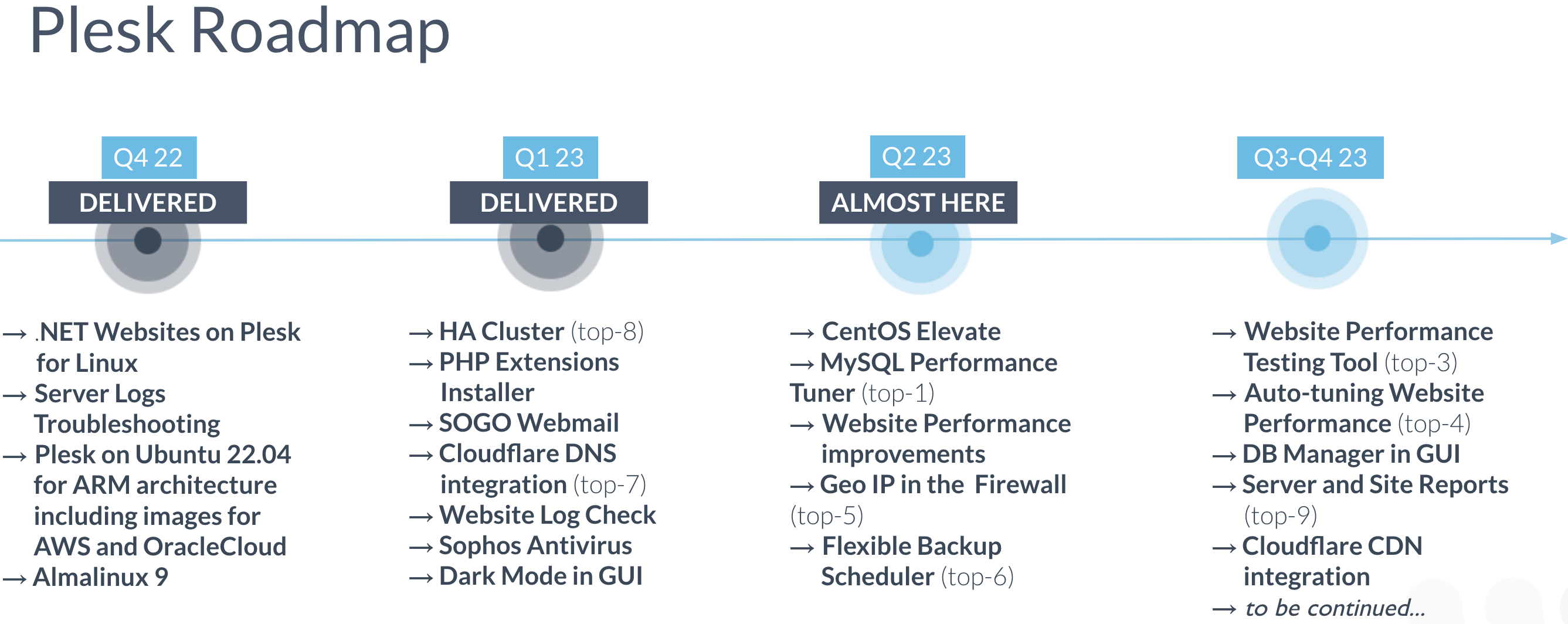 Plesk Roadmap

Q4 22
DELIVERED

→ .NET Websites on Plesk for Linux
→ Server Logs Troubleshooting
→ Plesk on Ubuntu 22.04 for ARM architecture including images for AWS and OracleCloud
→ Almalinux 9

Q1 23
DELIVERED

→ HA Cluster (top-8)
→ PHP Extensions Installer
→ SOGO Webmail
→ Cloudflare DNS integration (top-7)
→ Website Log Check
→ Sophos Antivirus
→ Dark Mode in GUI

Q2 23
ALMOST HERE

→ CentOS Elevate
→ MySQL Performance Tuner (top-1)
→ Website Performance improvements
→ Geo IP in the Firewall (top-5)
→ Flexible Backup Scheduler (top-6)

Q3-Q4 23

→ Website Performance Testing Tool (top-3)
→ Auto-tuning Website Performance (top-4)
→ DB Manager in GUI
→ Server and Site Reports (top-9)
→ Cloudflare CDN integration
→ to be continued...